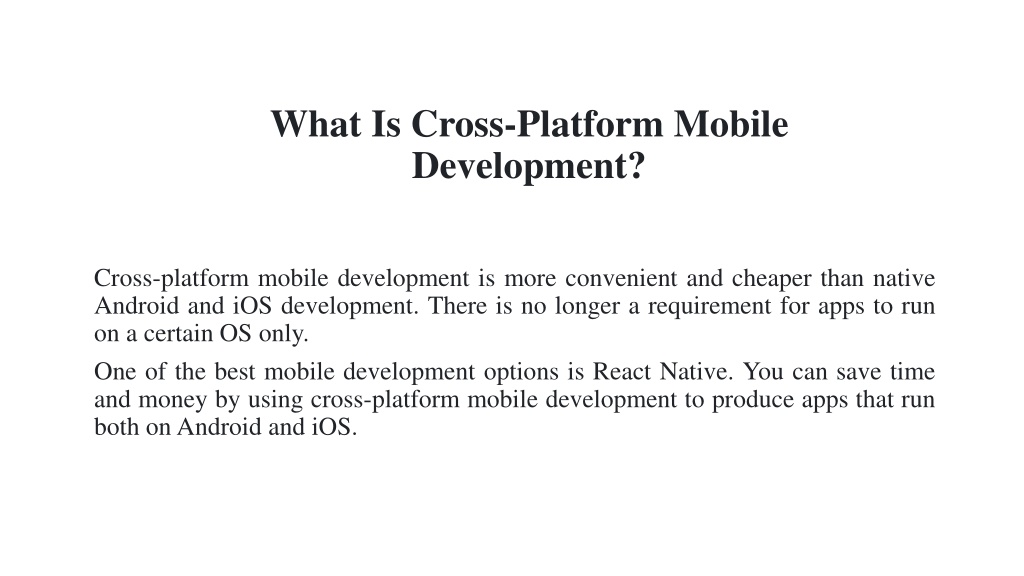 What Is Cross-Platform Mobile Development?

Cross-platform mobile development is more convenient and cheaper than native Android and iOS development. There is no longer a requirement for apps to run on a certain OS only.

One of the best mobile development options is React Native. You can save time and money by using cross-platform mobile development to produce apps that run both on Android and iOS.